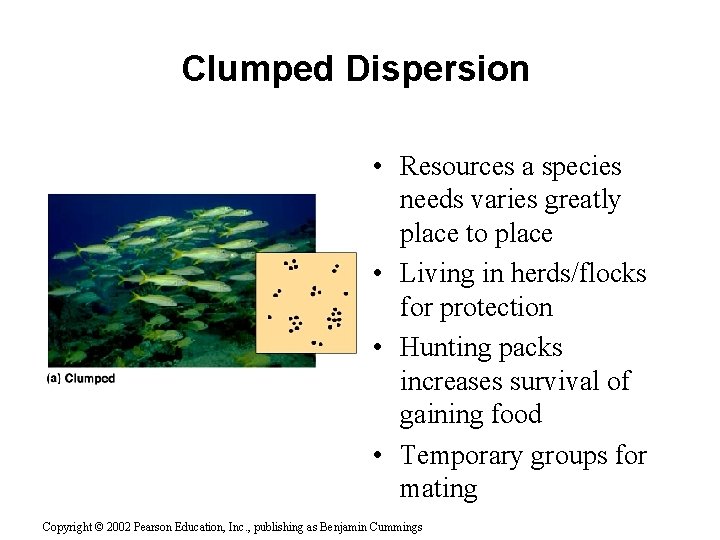 Clumped Dispersion

(a) Clumped

• Resources a species needs varies greatly place to place
• Living in herds/flocks for protection
• Hunting packs increases survival of gaining food
• Temporary groups for mating

Copyright © 2002 Pearson Education, Inc., publishing as Benjamin Cummings